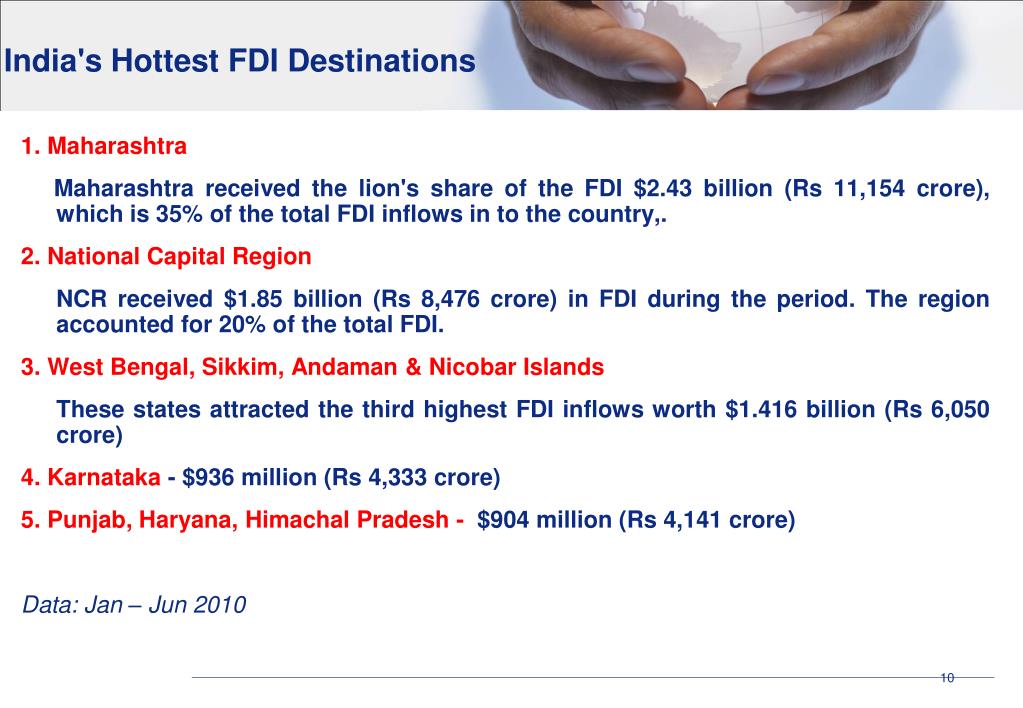 India's Hottest FDI Destinations

1. Maharashtra

Maharashtra received the lion's share of the FDI \$2.43 billion (Rs 11,154 crore), which is 35% of the total FDI inflows in to the country,.

2. National Capital Region

NCR received \$1.85 billion (Rs 8,476 crore) in FDI during the period. The region accounted for 20% of the total FDI.

3. West Bengal, Sikkim, Andaman & Nicobar Islands

These states attracted the third highest FDI inflows worth \$1.416 billion (Rs 6,050 crore)

4. Karnataka - \$936 million (Rs 4,333 crore)

5. Punjab, Haryana, Himachal Pradesh - \$904 million (Rs 4,141 crore)

Data: Jan – Jun 2010

10